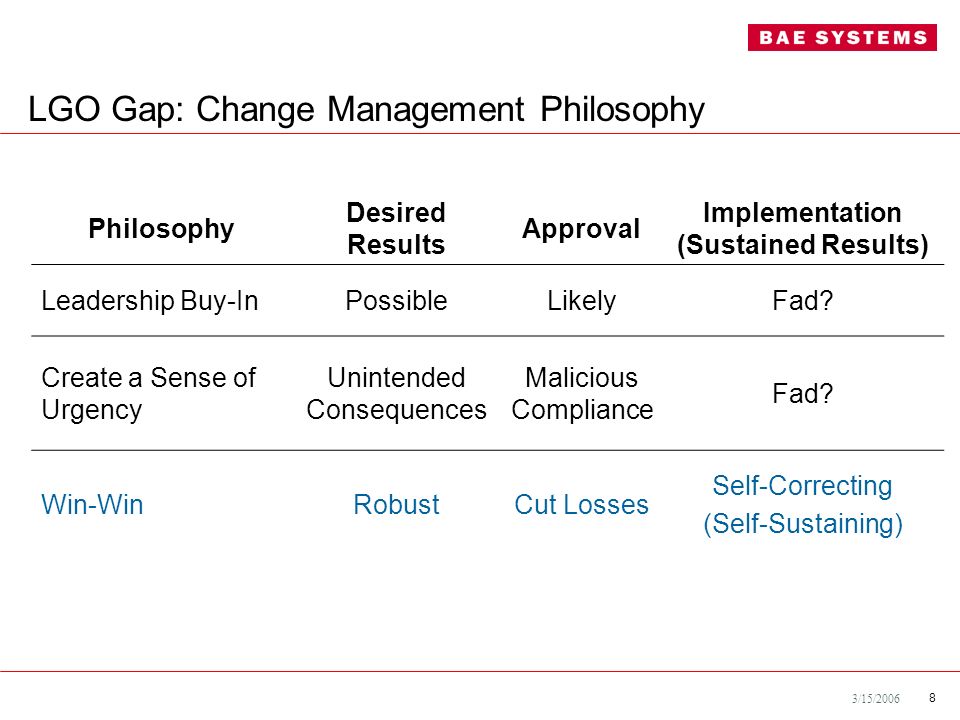 BAE SYSTEMS

LGO Gap: Change Management Philosophy

| Philosophy | Desired Results | Approval | Implementation (Sustained Results) |
|---|---|---|---|
| Leadership Buy-In | Possible | Likely | Fad? |
| Create a Sense of Urgency | Unintended Consequences | Malicious Compliance | Fad? |
| Win-Win | Robust | Cut Losses | Self-Correcting (Self-Sustaining) |

3/15/2006

8